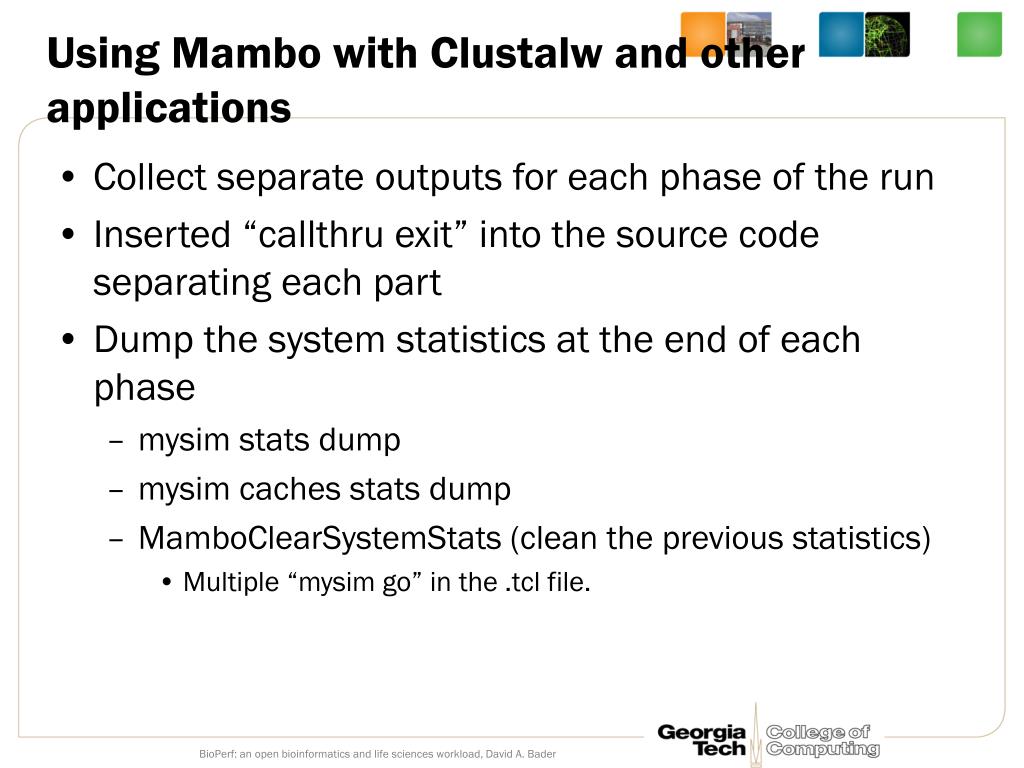 Using Mambo with Clustalw and other applications

• Collect separate outputs for each phase of the run
• Inserted “callthru exit” into the source code separating each part
• Dump the system statistics at the end of each phase
– mysim stats dump
– mysim caches stats dump
– MamboClearSystemStats (clean the previous statistics)
• Multiple “mysim go” in the .tcl file.

BioPerf: an open bioinformatics and life sciences workload, David A. Bader

Georgia Tech College of Computing